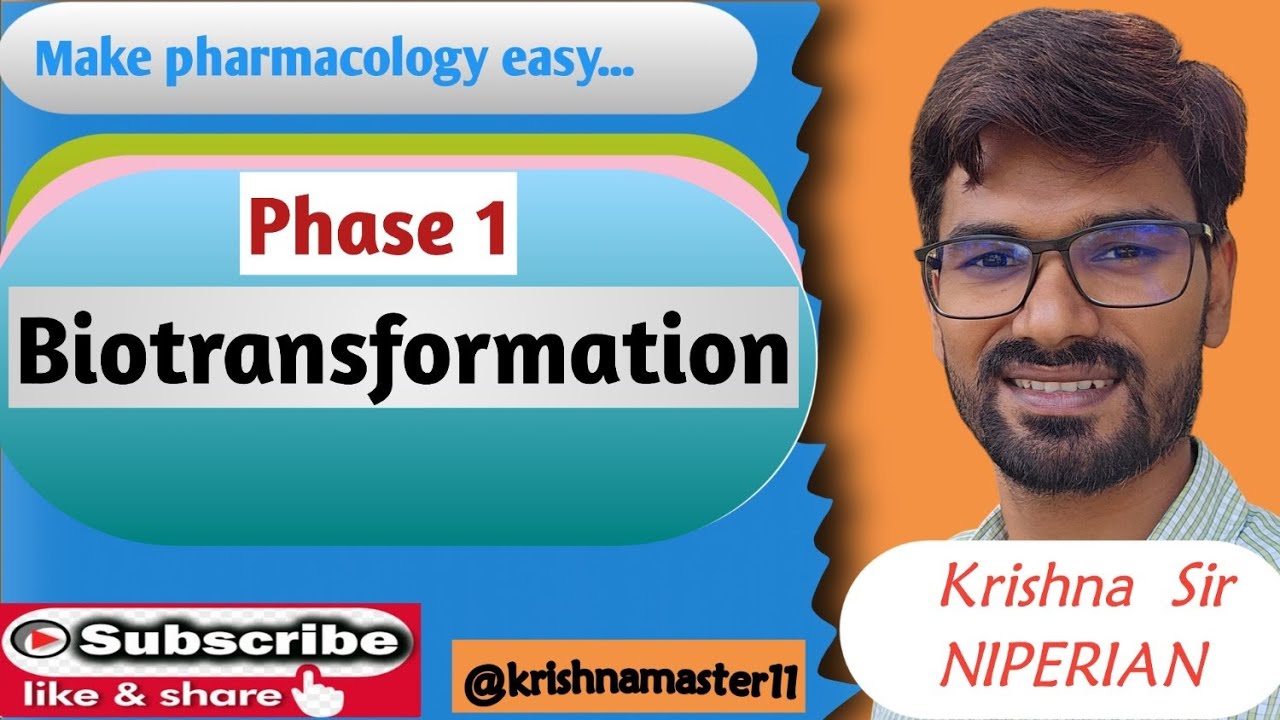 Make pharmacology easy...

Phase 1

Biotransformation

Subscribe
like & share

@krishnamaster11

Krishna Sir
NIPERIAN